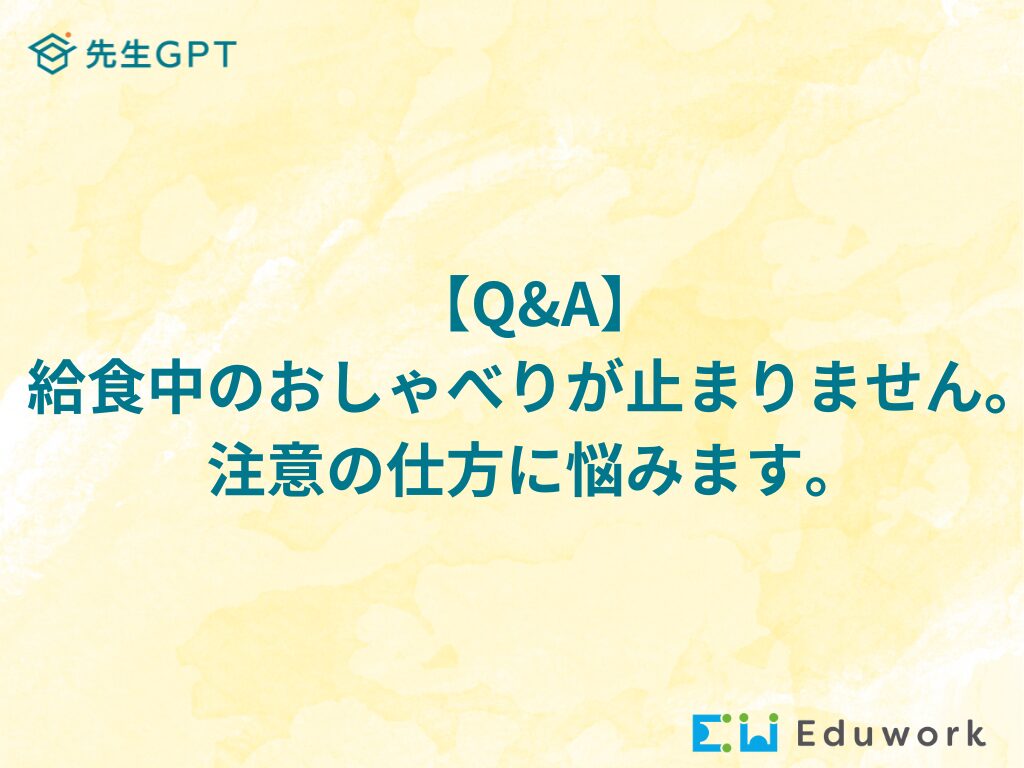 先生GPT

【Q&A】
給食中のおしゃべりが止まりません。
注意の仕方に悩みます。

Eduwork